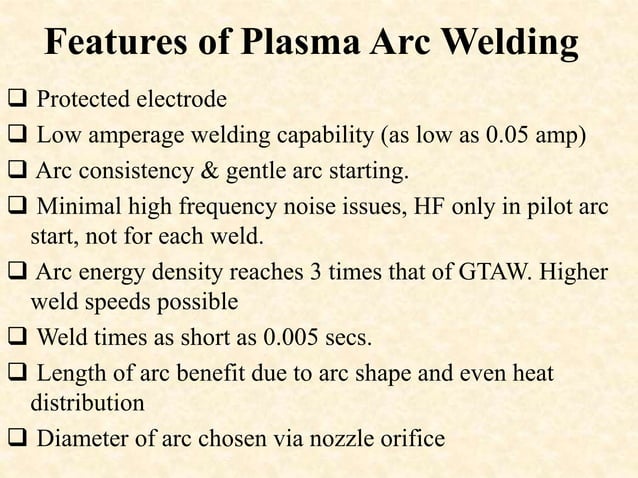 Features of Plasma Arc Welding

❑ Protected electrode

❑ Low amperage welding capability (as low as 0.05 amp)

❑ Arc consistency & gentle arc starting.

❑ Minimal high frequency noise issues, HF only in pilot arc start, not for each weld.

❑ Arc energy density reaches 3 times that of GTAW. Higher weld speeds possible

❑ Weld times as short as 0.005 secs.

❑ Length of arc benefit due to arc shape and even heat distribution

❑ Diameter of arc chosen via nozzle orifice